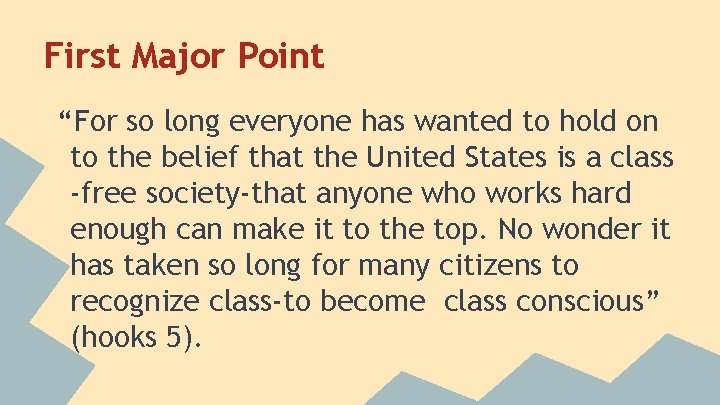 First Major Point

“For so long everyone has wanted to hold on to the belief that the United States is a class -free society-that anyone who works hard enough can make it to the top. No wonder it has taken so long for many citizens to recognize class-to become class conscious” (hooks 5).